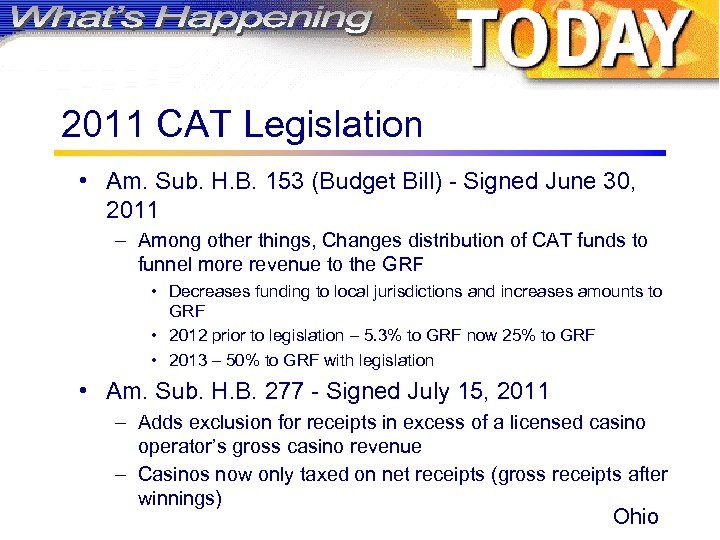 What's Happening TODAY

2011 CAT Legislation

• Am. Sub. H.B. 153 (Budget Bill) - Signed June 30, 2011
– Among other things, Changes distribution of CAT funds to funnel more revenue to the GRF
• Decreases funding to local jurisdictions and increases amounts to GRF
• 2012 prior to legislation – 5.3% to GRF now 25% to GRF
• 2013 – 50% to GRF with legislation
• Am. Sub. H.B. 277 - Signed July 15, 2011
– Adds exclusion for receipts in excess of a licensed casino operator's gross casino revenue
– Casinos now only taxed on net receipts (gross receipts after winnings)

Ohio